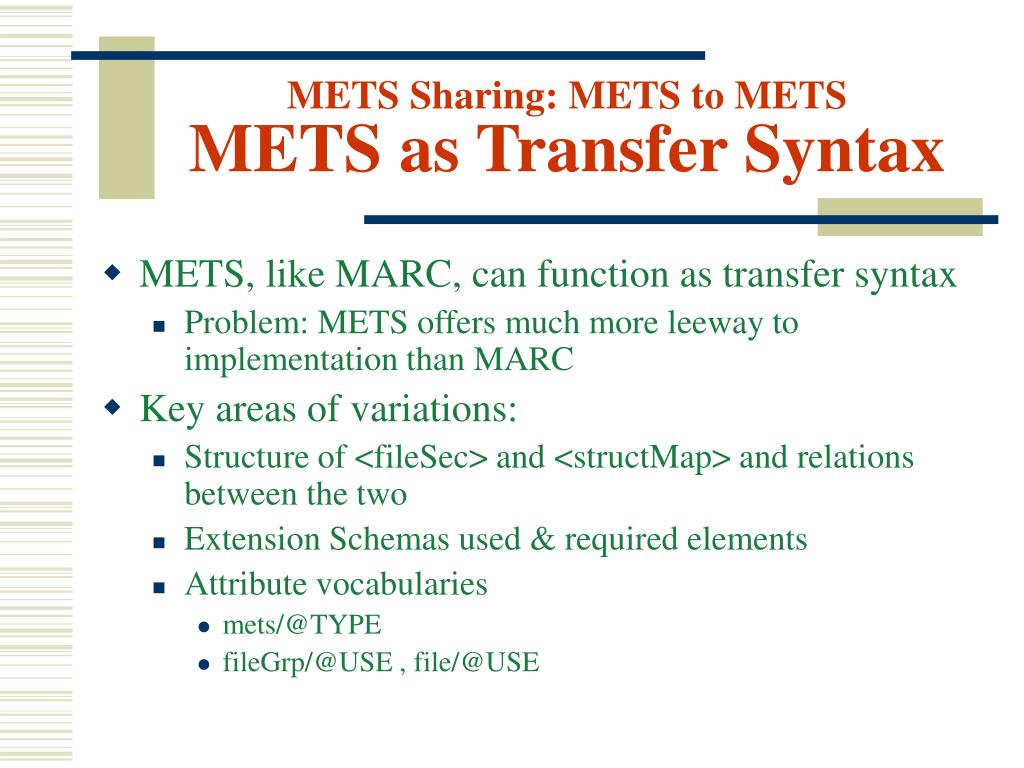 METS Sharing: METS to METS
METS as Transfer Syntax

METS, like MARC, can function as transfer syntax

Problem: METS offers much more leeway to implementation than MARC

Key areas of variations:

Structure of <fileSec> and <structMap> and relations between the two

Extension Schemas used & required elements

Attribute vocabularies

mets/@TYPE

fileGrp/@USE , file/@USE